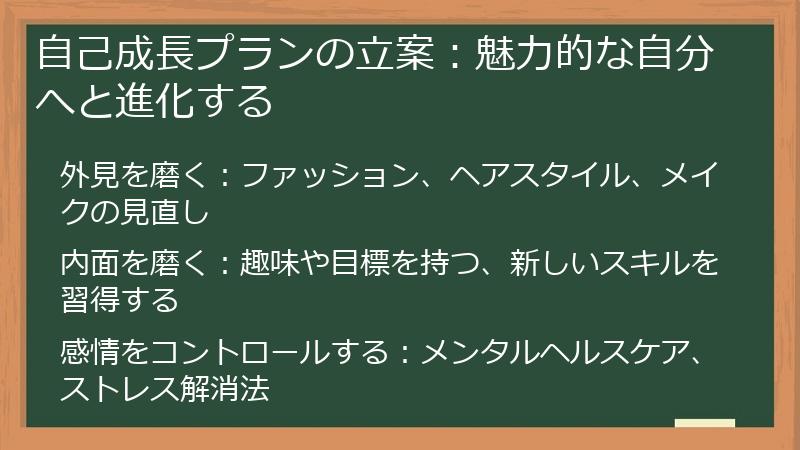 自己成長プランの立案：魅力的な自分へと進化する

外見を磨く：ファッション、ヘアスタイル、メイクの見直し

内面を磨く：趣味や目標を持つ、新しいスキルを習得する

感情をコントロールする：メンタルヘルスケア、ストレス解消法